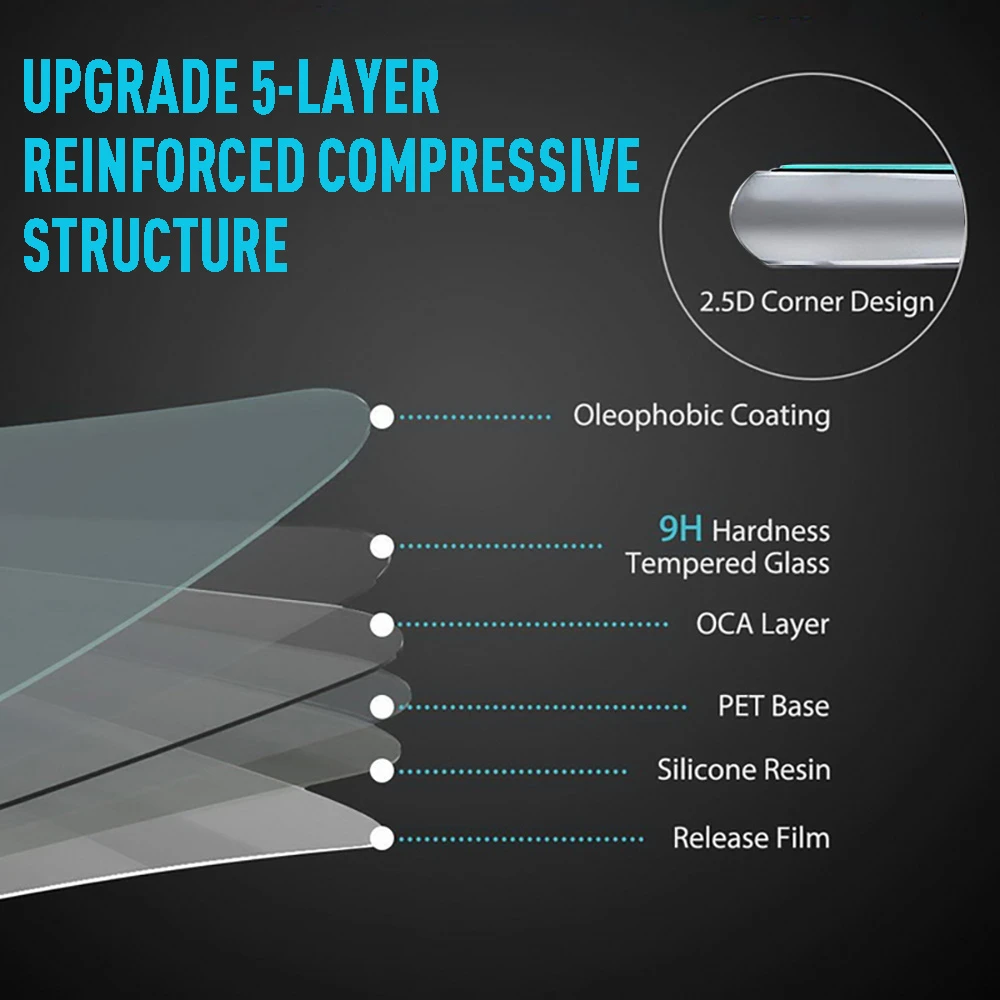 UPGRADE 5-LAYER REINFORCED COMPRESSIVE STRUCTURE

2.5D Corner Design

Oleophobic Coating

9H Hardness Tempered Glass

OCA Layer

PET Base

Silicone Resin

Release Film